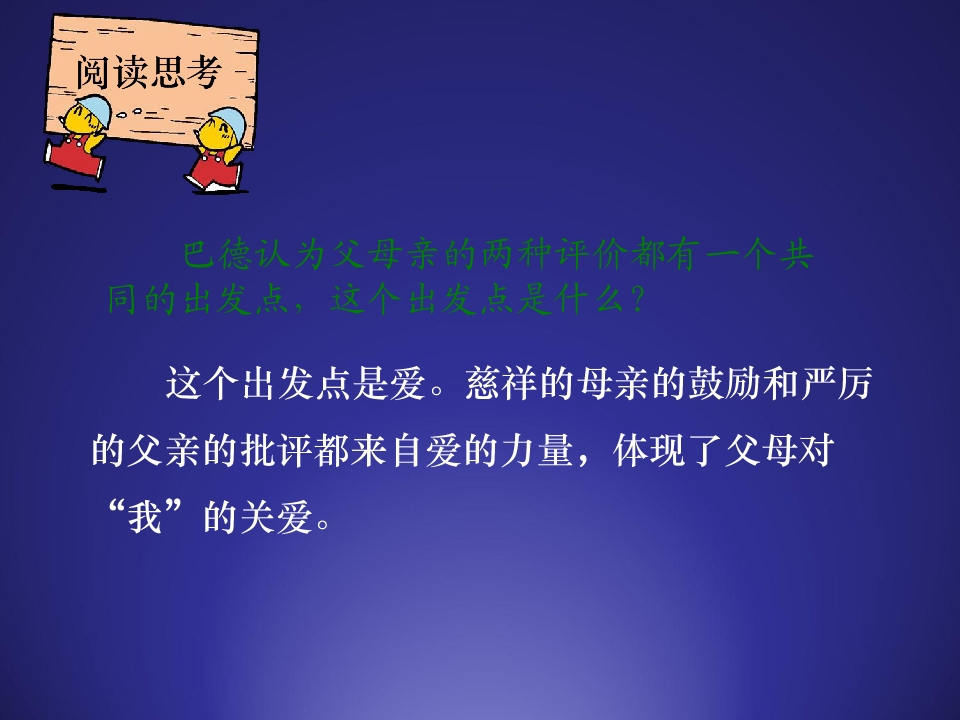 阅读思考

巴德认为父母亲的两种评价都有一个共同的出发点，这个出发点是什么？

这个出发点是爱。慈祥的母亲的鼓励和严厉的父亲的批评都来自爱的力量，体现了父母对“我”的关爱。